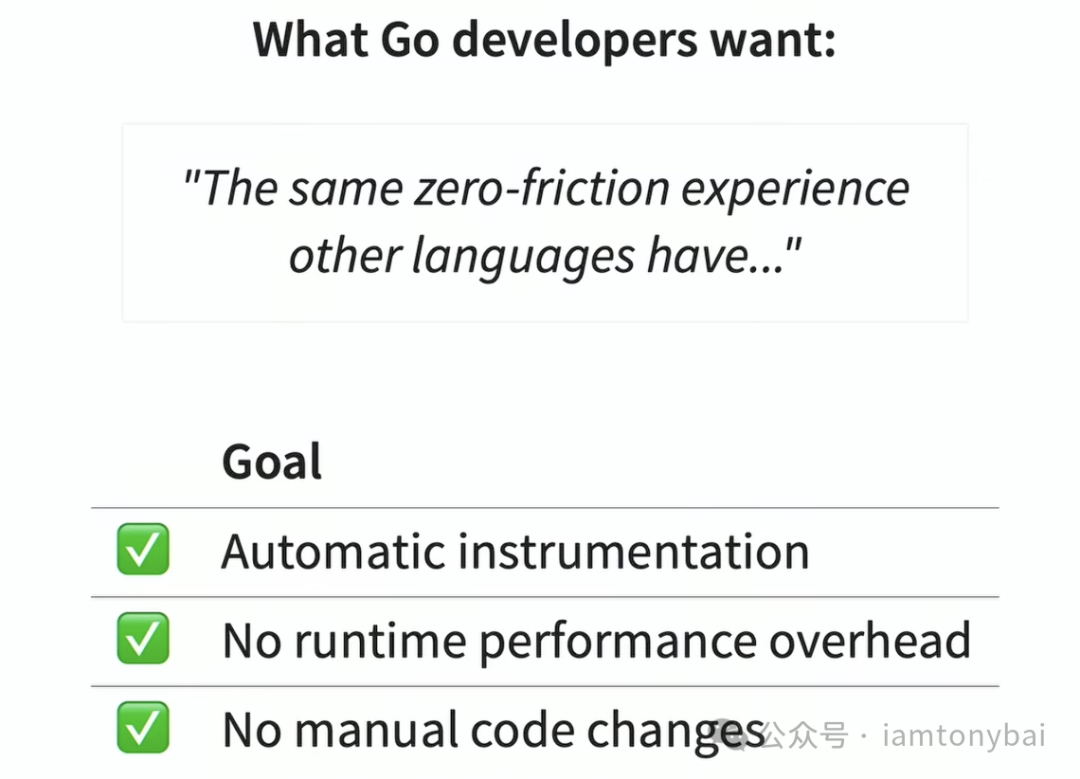 What Go developers want:

"The same zero-friction experience other languages have..."

| | Goal |
|---|---|
| ✅ | Automatic instrumentation |
| ✅ | No runtime performance overhead |
| ✅ | No manual code changes |

公众号 · iamtonybai